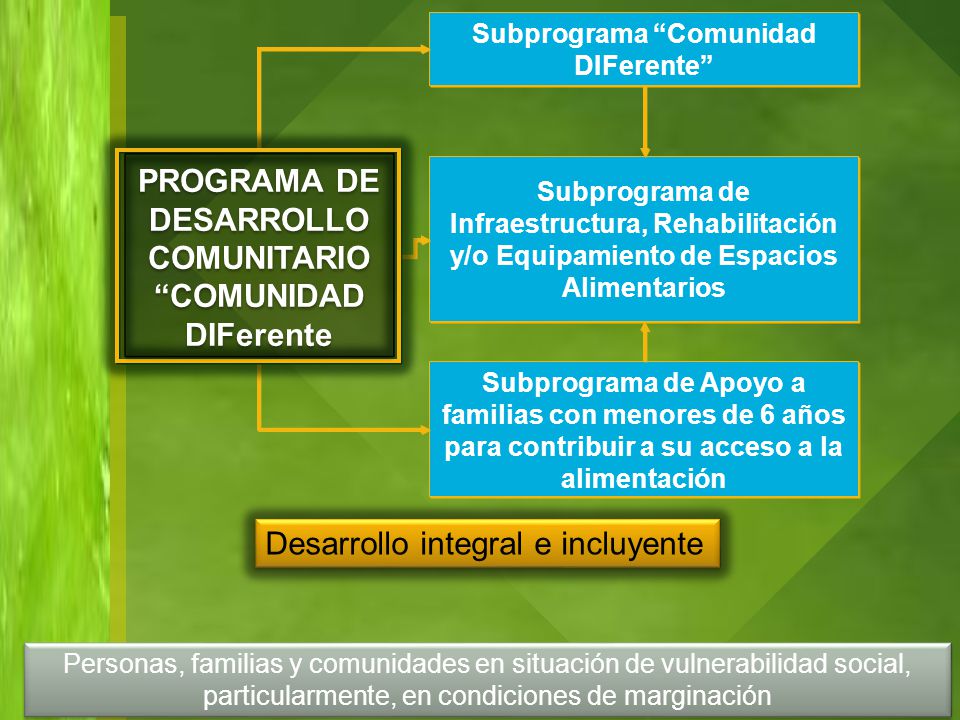 PROGRAMA DE DESARROLLO COMUNITARIO “COMUNIDAD DIFerente

Subprograma “Comunidad DIFerente”

Subprograma de Infraestructura, Rehabilitación y/o Equipamiento de Espacios Alimentarios

Subprograma de Apoyo a familias con menores de 6 años para contribuir a su acceso a la alimentación

Desarrollo integral e incluyente

Personas, familias y comunidades en situación de vulnerabilidad social, particularmente, en condiciones de marginación